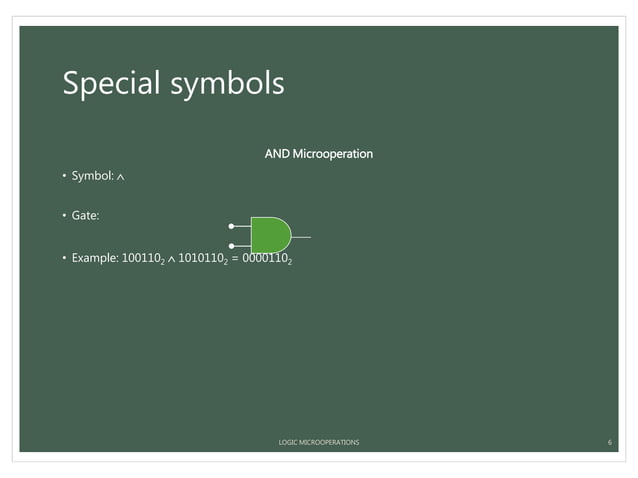 Special symbols

AND Microoperation

• Symbol: $\wedge$

• Gate:

• Example: $100110_2 \wedge 1010110_2 = 0000110_2$

LOGIC MICROOPERATIONS

6